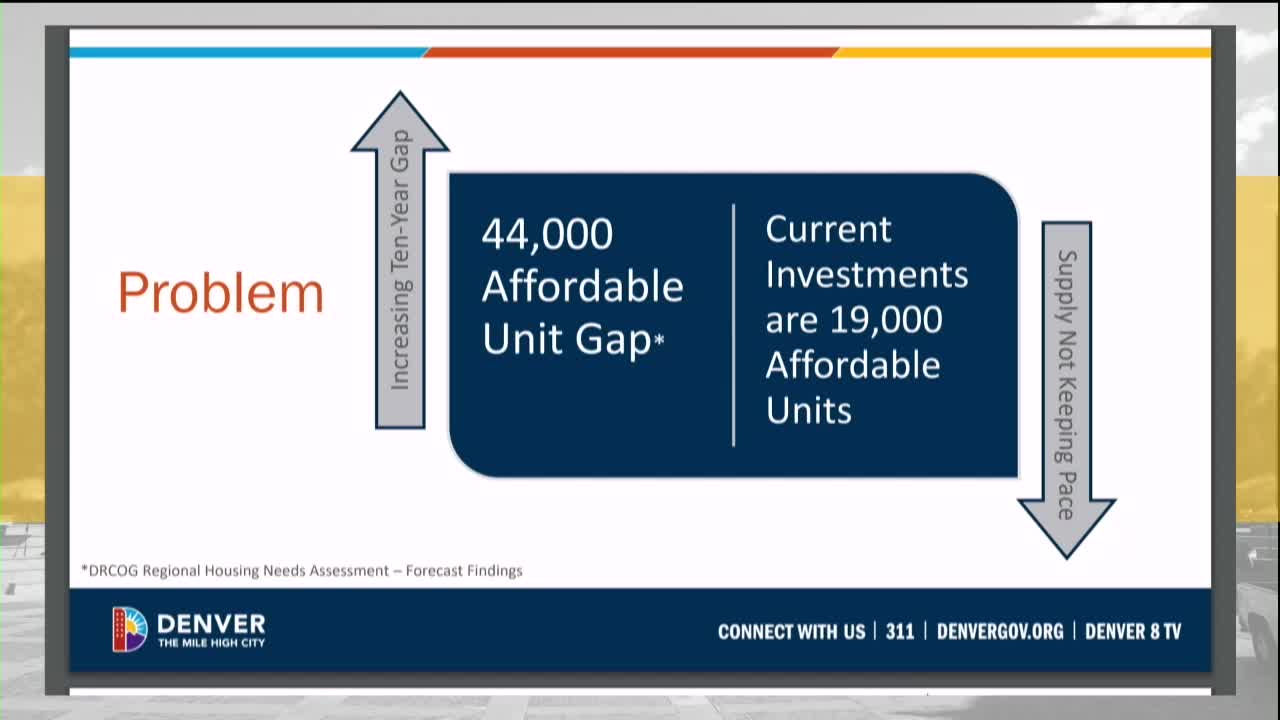 Problem

Increasing Ten-Year Gap

44,000 Affordable Unit Gap*

Current Investments are 19,000 Affordable Units

Supply Not Keeping Pace

*DRCOG Regional Housing Needs Assessment – Forecast Findings

DENVER
THE MILE HIGH CITY

CONNECT WITH US | 311 | DENVERGOV.ORG | DENVER 8 TV